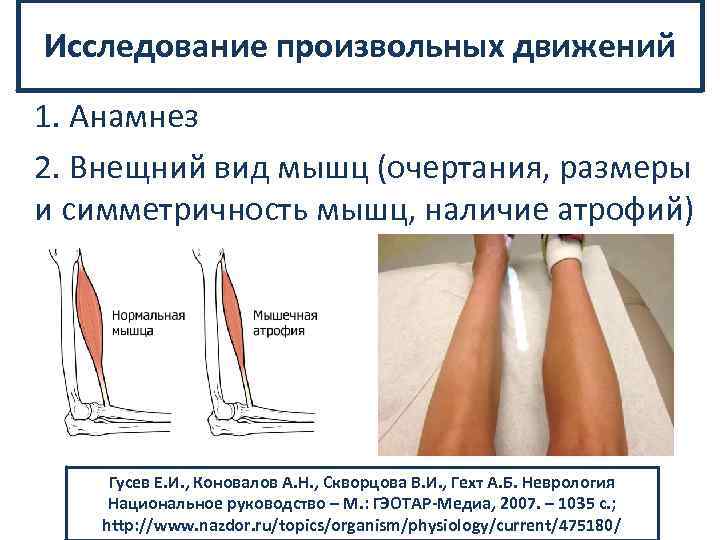 Исследование произвольных движений

1. Анамнез

2. Внещний вид мышц (очертания, размеры и симметричность мышц, наличие атрофий)

Нормальная мышца

Мышечная атрофия

Гусев Е.И., Коновалов А.Н., Скворцова В.И., Гехт А.Б. Неврология Национальное руководство – М.: ГЭОТАР-Медиа, 2007. – 1035 с.; http://www.nazdor.ru/topics/organism/physiology/current/475180/